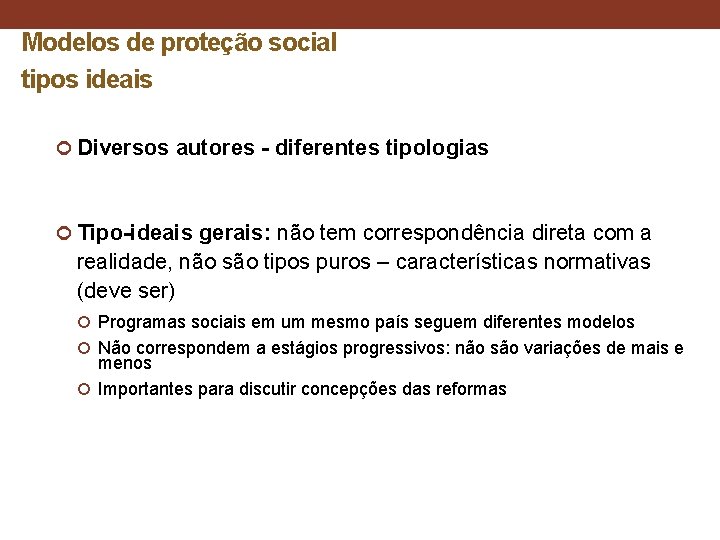 Modelos de proteção social
tipos ideais

Diversos autores - diferentes tipologias

Tipo-ideais gerais: não tem correspondência direta com a realidade, não são tipos puros – características normativas (deve ser)

Programas sociais em um mesmo país seguem diferentes modelos

Não correspondem a estágios progressivos: não são variações de mais e menos

Importantes para discutir concepções das reformas